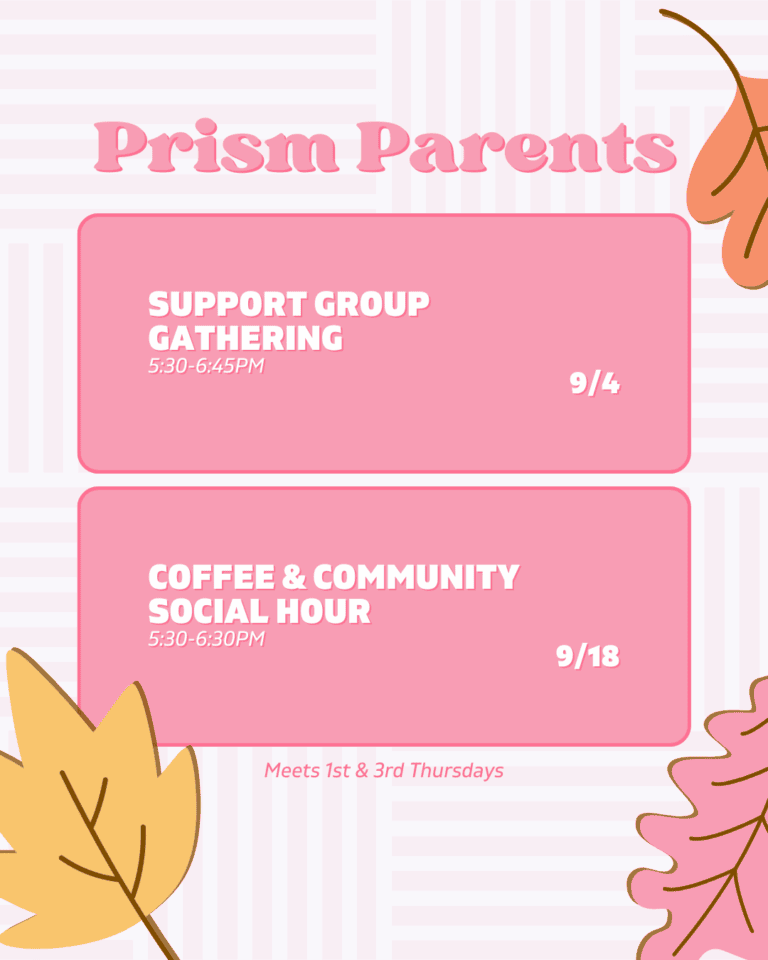 Prism Parents

SUPPORT GROUP GATHERING
5:30-6:45PM

9/4

COFFEE & COMMUNITY SOCIAL HOUR
5:30-6:30PM

9/18

Meets 1st & 3rd Thursdays